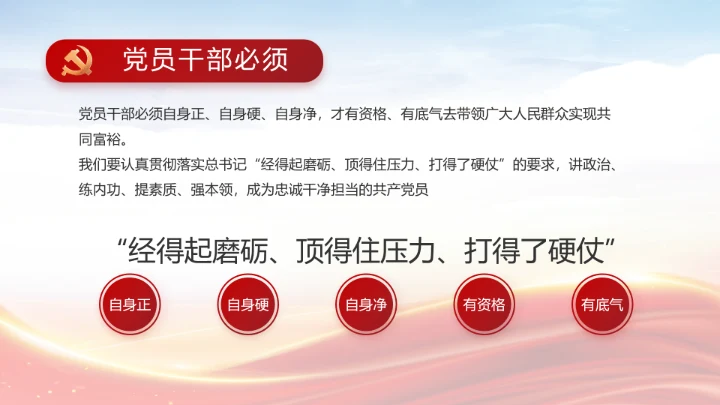 党员干部必须

党员干部必须自身正、自身硬、自身净，才有资格、有底气去带领广大人民群众实现共同富裕。
我们要认真贯彻落实总书记“经得起磨砺、顶得住压力、打得了硬仗”的要求，讲政治、练内功、提素质、强本领，成为忠诚干净担当的共产党员

“经得起磨砺、顶得住压力、打得了硬仗”

自身正

自身硬

自身净

有资格

有底气